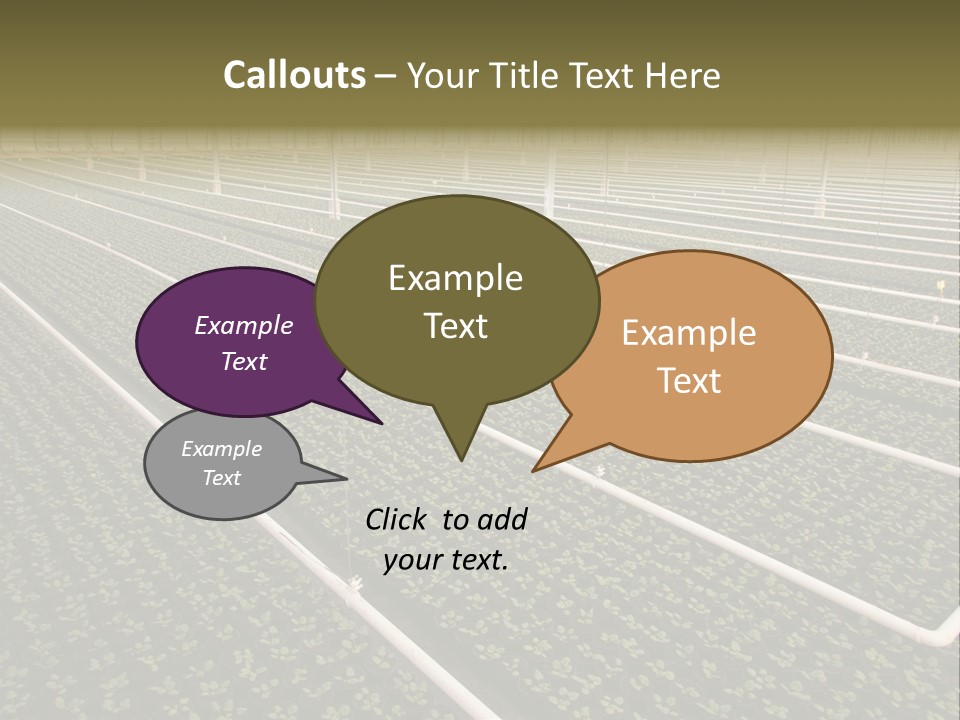 Callouts – Your Title Text Here

Example Text

Example Text

Example Text

Example Text

Click to add your text.